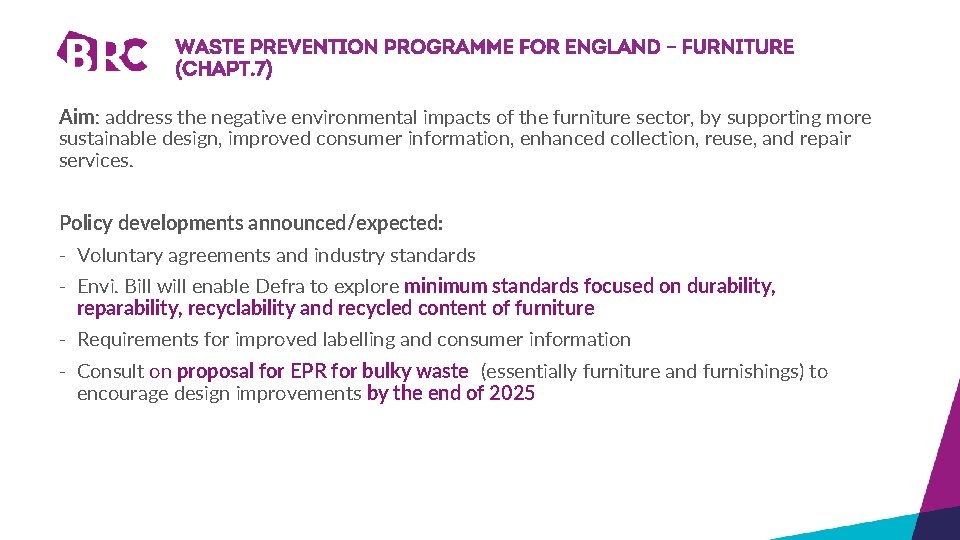 BRC

WASTE PREVENTION PROGRAMME FOR ENGLAND – FURNITURE (CHAPT.7)

Aim: address the negative environmental impacts of the furniture sector, by supporting more sustainable design, improved consumer information, enhanced collection, reuse, and repair services.

Policy developments announced/expected:

- Voluntary agreements and industry standards
- Envi. Bill will enable Defra to explore minimum standards focused on durability, reparability, recyclability and recycled content of furniture
- Requirements for improved labelling and consumer information
- Consult on proposal for EPR for bulky waste (essentially furniture and furnishings) to encourage design improvements by the end of 2025